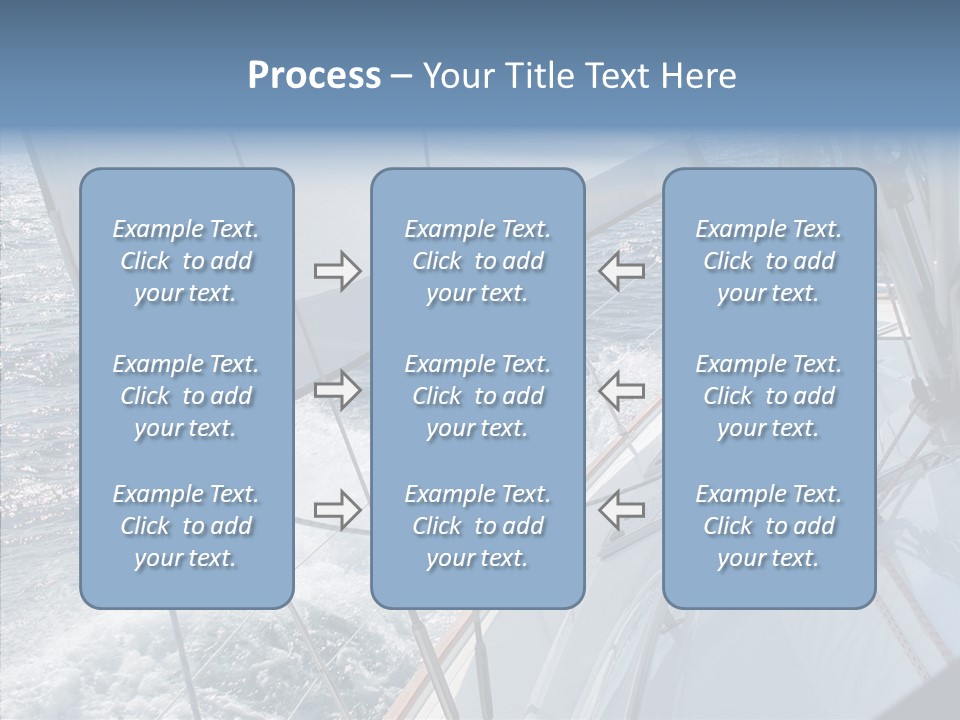 Process – Your Title Text Here

Example Text. Click to add your text.

Example Text. Click to add your text.

Example Text. Click to add your text.

Example Text. Click to add your text.

Example Text. Click to add your text.

Example Text. Click to add your text.

Example Text. Click to add your text.

Example Text. Click to add your text.

Example Text. Click to add your text.